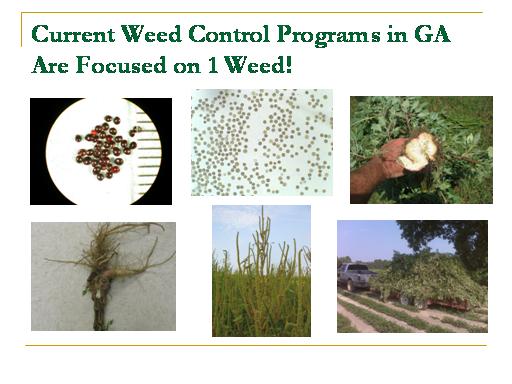 Current Weed Control Programs in GA Are Focused on 1 Weed!